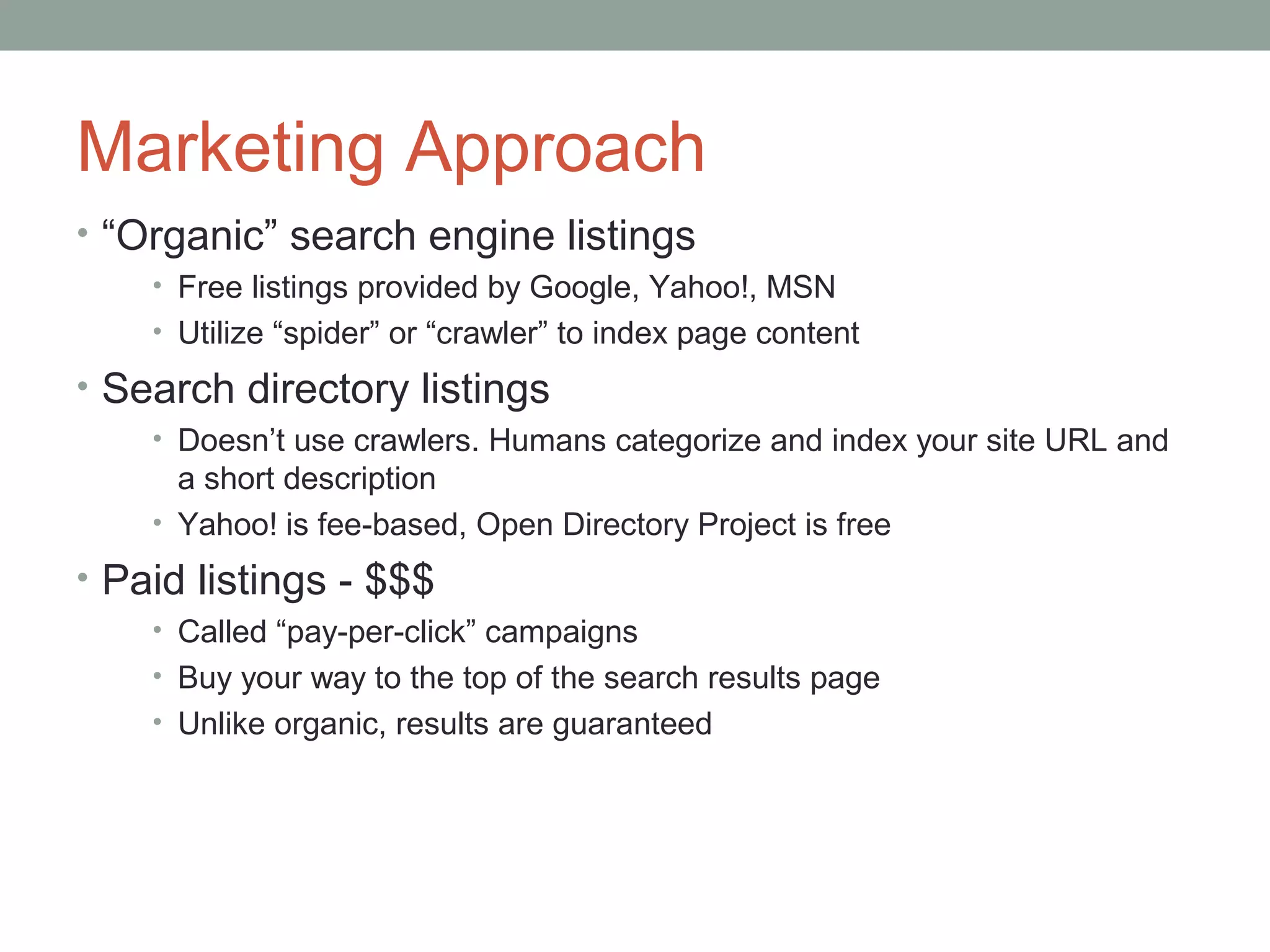 Marketing Approach

• “Organic” search engine listings
  • Free listings provided by Google, Yahoo!, MSN
  • Utilize “spider” or “crawler” to index page content
• Search directory listings
  • Doesn’t use crawlers. Humans categorize and index your site URL and a short description
  • Yahoo! is fee-based, Open Directory Project is free
• Paid listings - \$\$\$
  • Called “pay-per-click” campaigns
  • Buy your way to the top of the search results page
  • Unlike organic, results are guaranteed